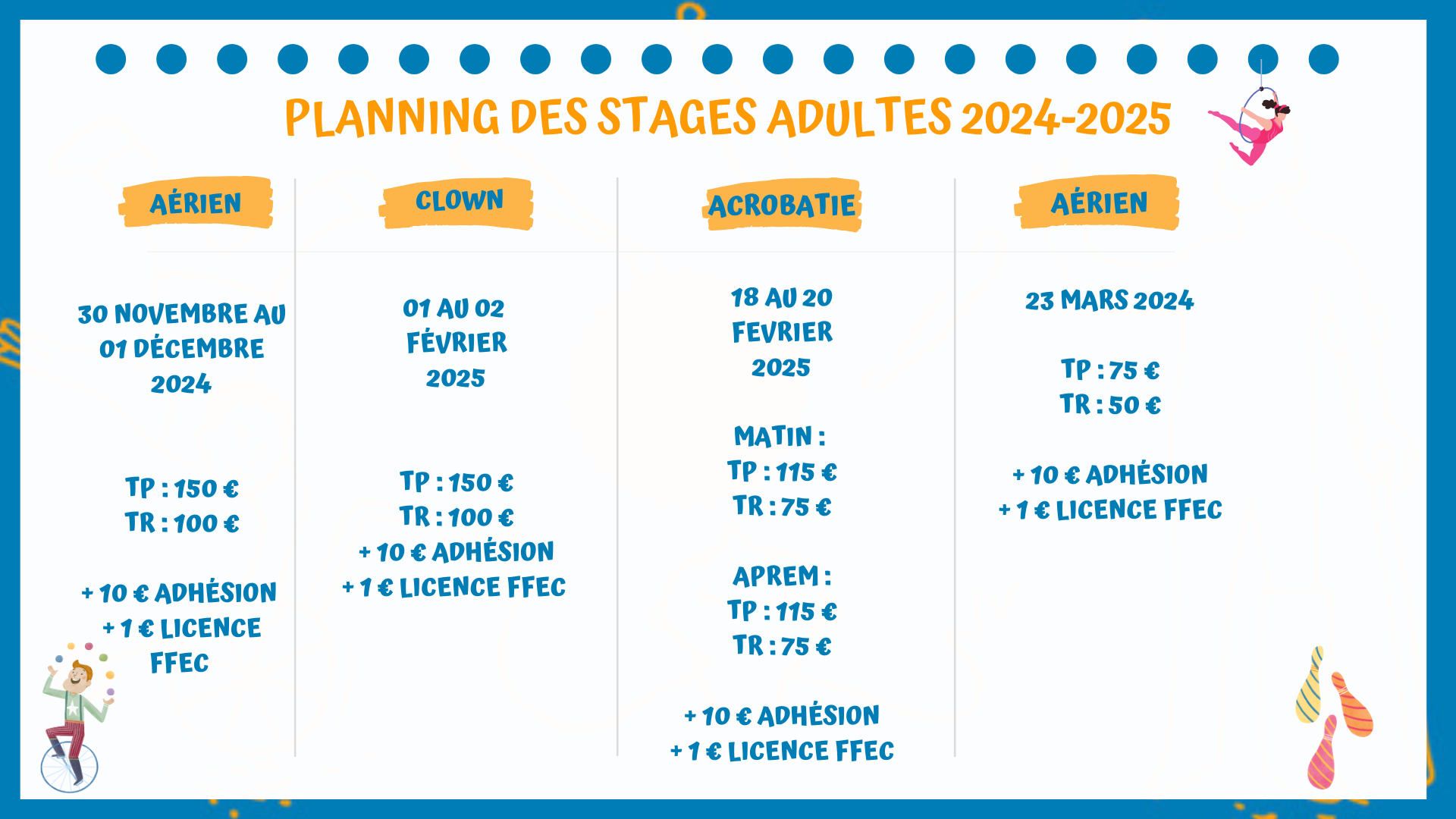 PLANNING DES STAGES ADULTES 2024-2025

AÉRIEN

30 NOVEMBRE AU 01 DÉCEMBRE 2024

TP : 150 €
TR : 100 €

+ 10 € ADHÉSION
+ 1 € LICENCE FFEC

CLOWN

01 AU 02 FÉVRIER 2025

TP : 150 €
TR : 100 €
+ 10 € ADHÉSION
+ 1 € LICENCE FFEC

ACROBATIE

18 AU 20 FEVRIER 2025

MATIN :
TP : 115 €
TR : 75 €

APREM :
TP : 115 €
TR : 75 €

+ 10 € ADHÉSION
+ 1 € LICENCE FFEC

AÉRIEN

23 MARS 2024

TP : 75 €
TR : 50 €

+ 10 € ADHÉSION
+ 1 € LICENCE FFEC